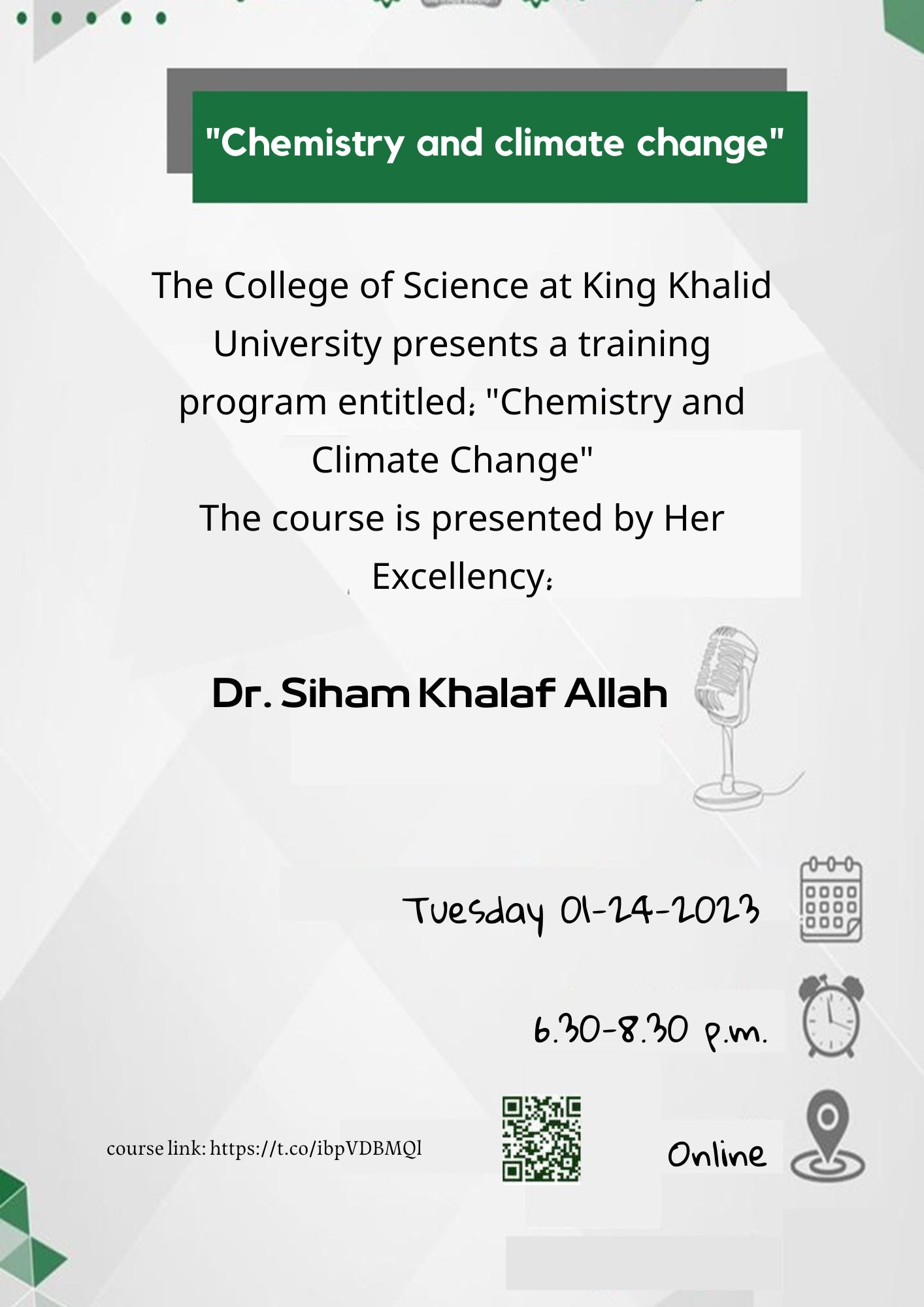 "Chemistry and climate change"

The College of Science at King Khalid University presents a training program entitled: "Chemistry and Climate Change"
The course is presented by Her Excellency:

Dr. Siham Khalaf Allah

Tuesday 01-24-2023

6.30-8.30 p.m.

course link: https://t.co/ibpVDBMQl

Online